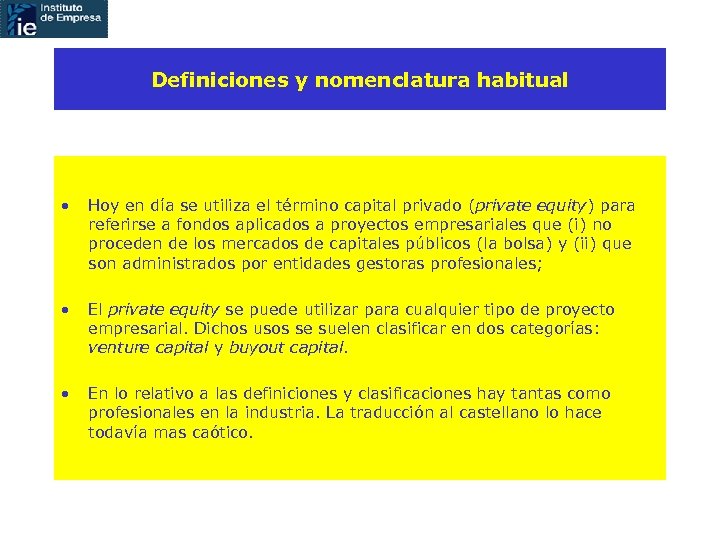 ie Instituto de Empresa

Definiciones y nomenclatura habitual

• Hoy en día se utiliza el término capital privado (private equity) para referirse a fondos aplicados a proyectos empresariales que (i) no proceden de los mercados de capitales públicos (la bolsa) y (ii) que son administrados por entidades gestoras profesionales;

• El private equity se puede utilizar para cualquier tipo de proyecto empresarial. Dichos usos se suelen clasificar en dos categorías: venture capital y buyout capital.

• En lo relativo a las definiciones y clasificaciones hay tantas como profesionales en la industria. La traducción al castellano lo hace todavía mas caótico.